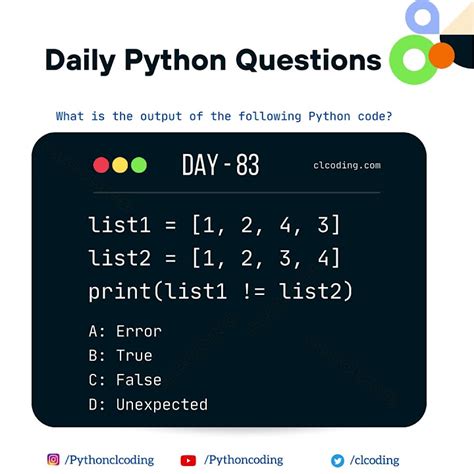 Daily Python Questions

What is the output of the following Python code?

DAY - 83

clcoding.com

list1 = [1, 2, 4, 3]
list2 = [1, 2, 3, 4]
print(list1 != list2)

A: Error
B: True
C: False
D: Unexpected

/Pythonclcoding /Pythoncoding /clcoding